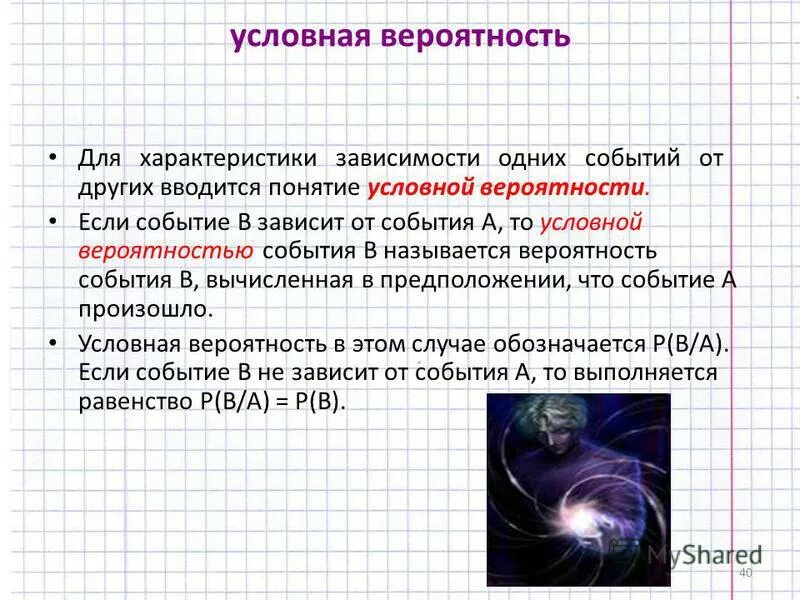 условная вероятность

• Для характеристики зависимости одних событий от других вводится понятие условной вероятности.

• Если событие В зависит от события А, то условной вероятностью события В называется вероятность события В, вычисленная в предположении, что событие А произошло.

• Условная вероятность в этом случае обозначается Р(В/А). Если событие В не зависит от события А, то выполняется равенство Р(В/А) = Р(В).

MyShared

40